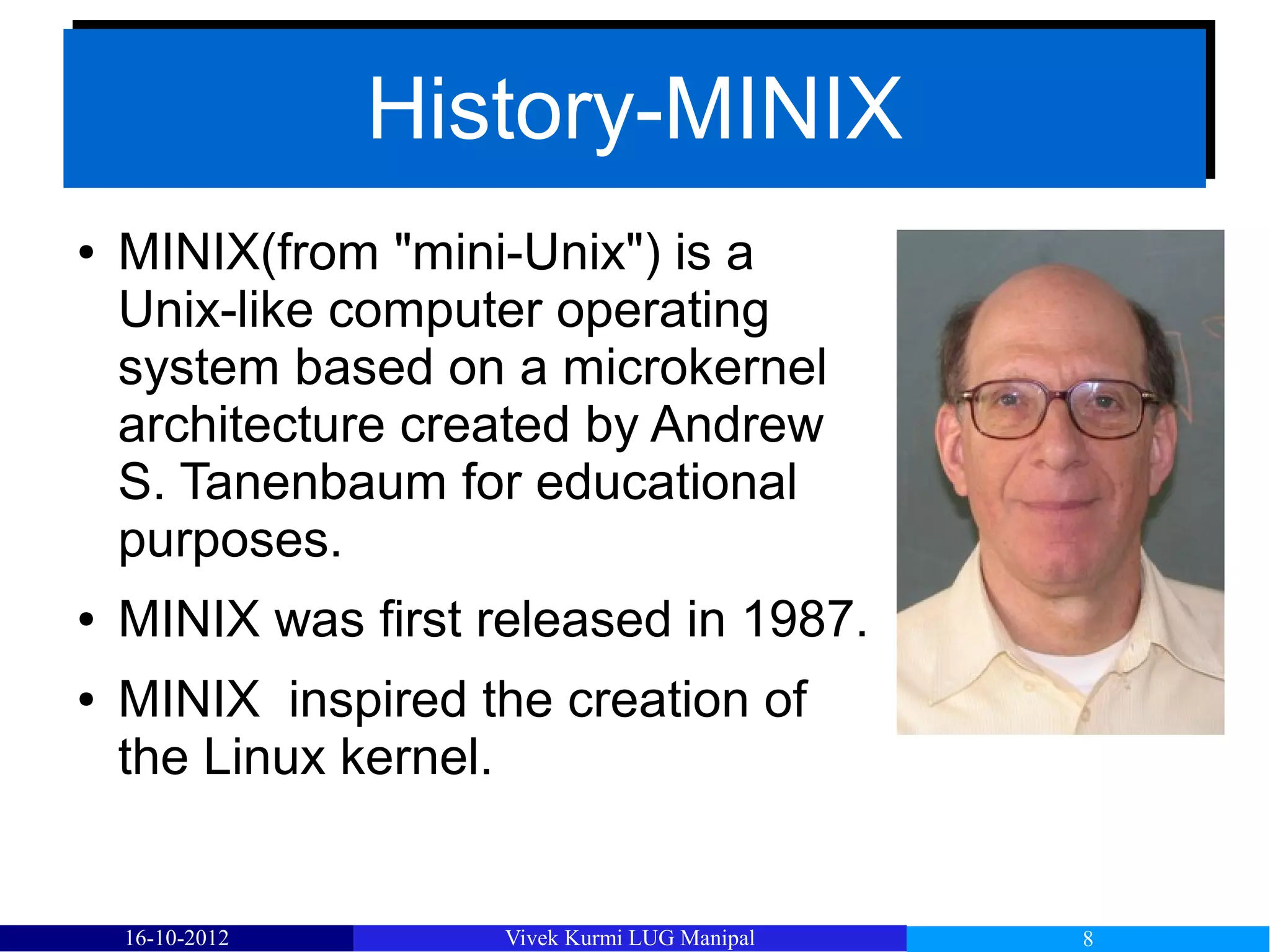 History-MINIX

• MINIX(from "mini-Unix") is a Unix-like computer operating system based on a microkernel architecture created by Andrew S. Tanenbaum for educational purposes.

• MINIX was first released in 1987.

• MINIX  inspired the creation of the Linux kernel.

16-10-2012 Vivek Kurmi LUG Manipal 8